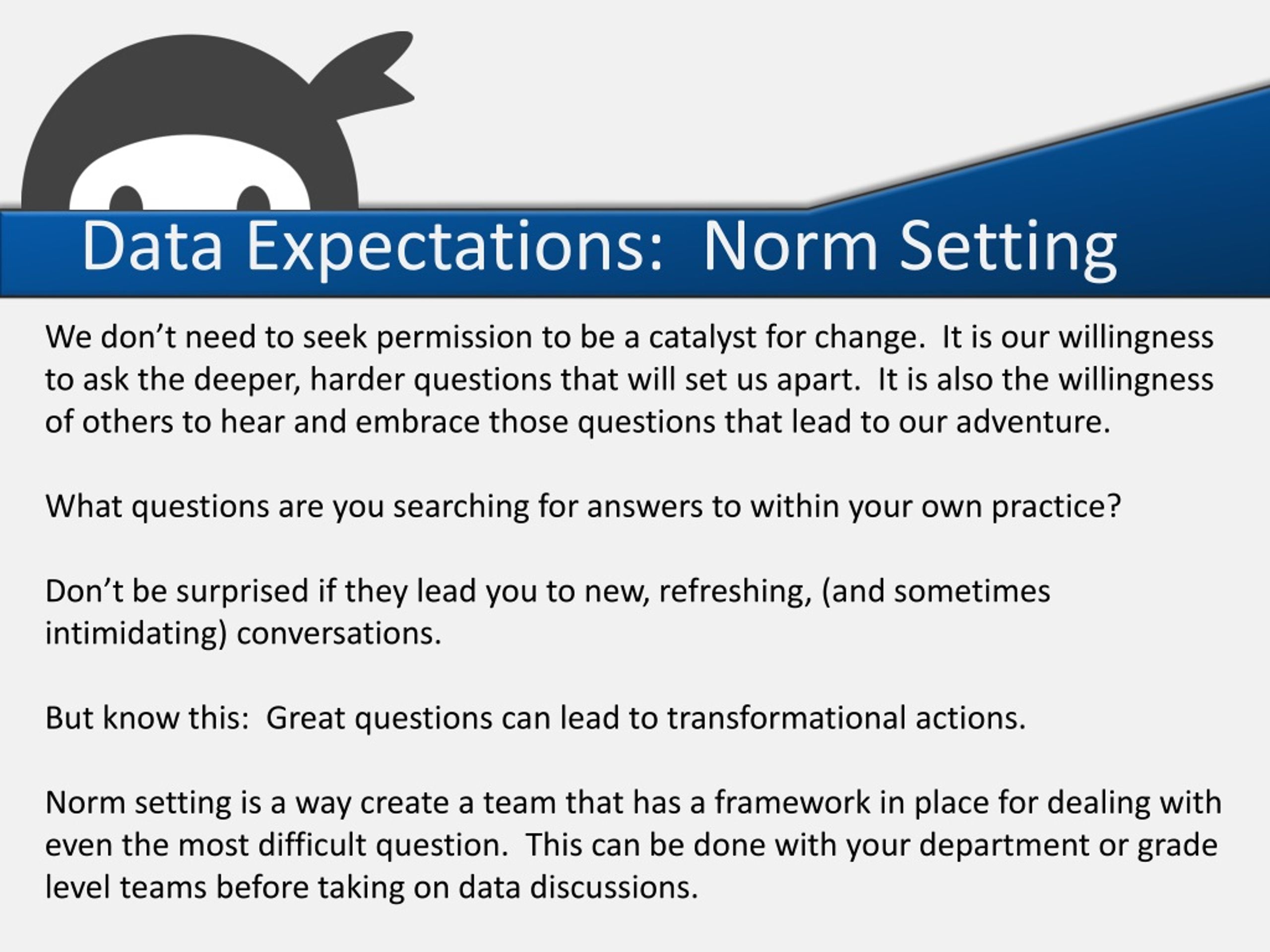 Data Expectations:  Norm Setting

We don’t need to seek permission to be a catalyst for change.  It is our willingness to ask the deeper, harder questions that will set us apart.  It is also the willingness of others to hear and embrace those questions that lead to our adventure.

What questions are you searching for answers to within your own practice?

Don’t be surprised if they lead you to new, refreshing, (and sometimes intimidating) conversations.

But know this:  Great questions can lead to transformational actions.

Norm setting is a way create a team that has a framework in place for dealing with even the most difficult question.  This can be done with your department or grade level teams before taking on data discussions.